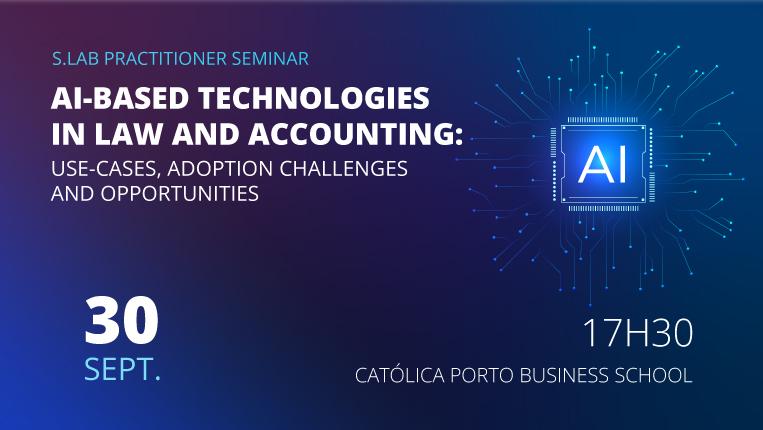 S.LAB PRACTITIONER SEMINAR

AI-BASED TECHNOLOGIES IN LAW AND ACCOUNTING:
USE-CASES, ADOPTION CHALLENGES AND OPPORTUNITIES

AI

30
SEPT.

17H30
CATÓLICA PORTO BUSINESS SCHOOL